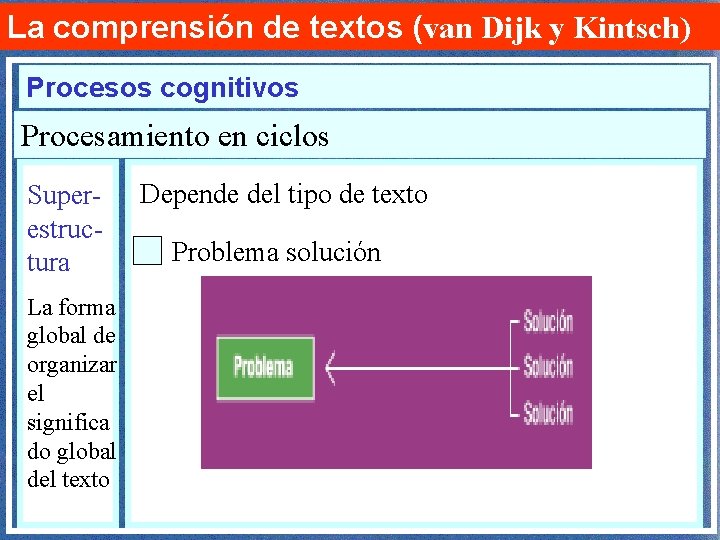 La comprensión de textos (van Dijk y Kintsch)

Procesos cognitivos

Procesamiento en ciclos

Superestructura

La forma global de organizar el significado global del texto

Depende del tipo de texto

Problema solución

Problema

Solución
Solución
Solución